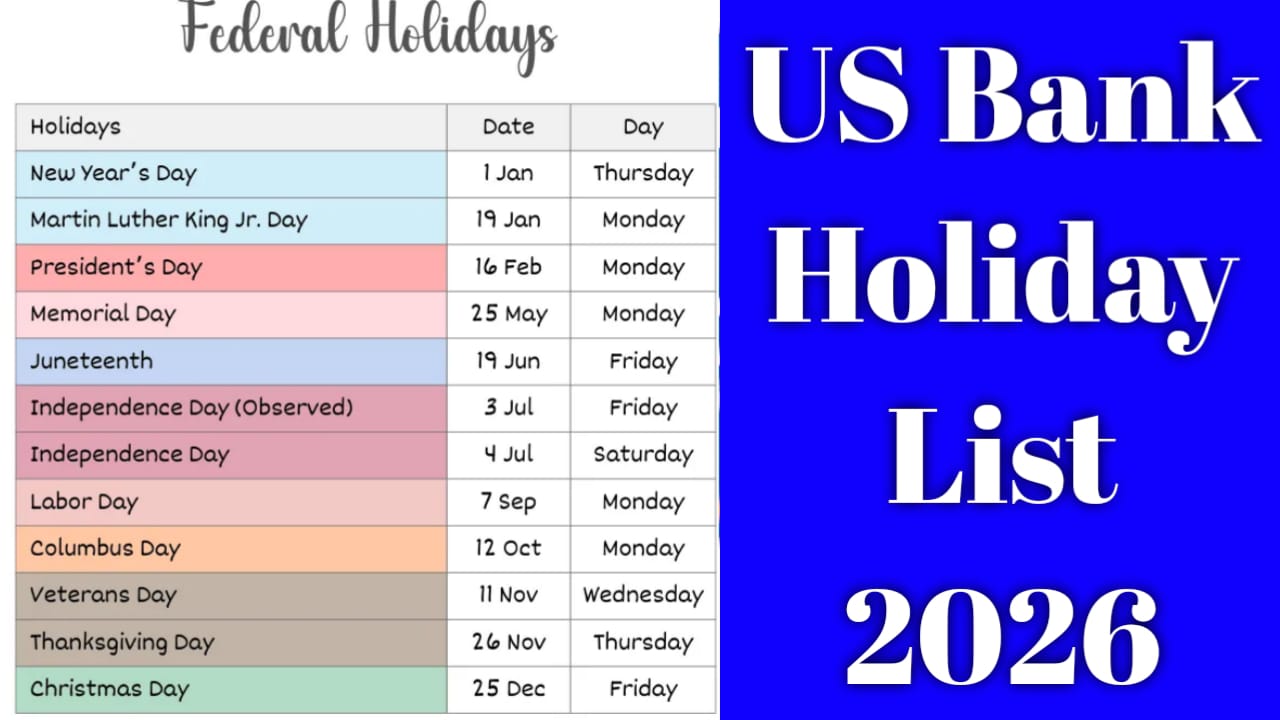 Federal Holidays

| Holidays | Date | Day |
|---|---|---|
| New Year's Day | 1 Jan | Thursday |
| Martin Luther King Jr. Day | 19 Jan | Monday |
| President's Day | 16 Feb | Monday |
| Memorial Day | 25 May | Monday |
| Juneteenth | 19 Jun | Friday |
| Independence Day (Observed) | 3 Jul | Friday |
| Independence Day | 4 Jul | Saturday |
| Labor Day | 7 Sep | Monday |
| Columbus Day | 12 Oct | Monday |
| Veterans Day | 11 Nov | Wednesday |
| Thanksgiving Day | 26 Nov | Thursday |
| Christmas Day | 25 Dec | Friday |

US Bank Holiday List 2026